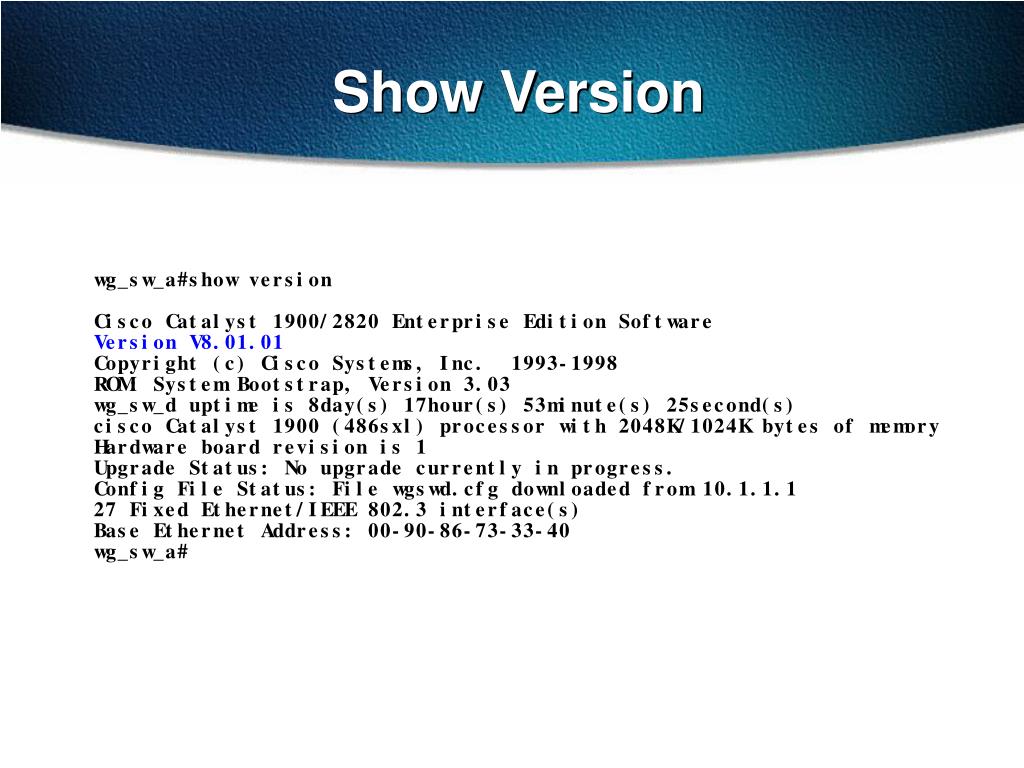 Show Version

wg_sw_a#show version

Cisco Catalyst 1900/2820 Enterprise Edition Software
Version V8.01.01
Copyright (c) Cisco Systems, Inc. 1993-1998
ROM System Bootstrap, Version 3.03
wg_sw_d uptime is 8day(s) 17hour(s) 53minute(s) 25second(s)
cisco Catalyst 1900 (486sxl) processor with 2048K/1024K bytes of memory
Hardware board revision is 1
Upgrade Status: No upgrade currently in progress.
Config File Status: File wgswd.cfg downloaded from 10.1.1.1
27 Fixed Ethernet/IEEE 802.3 interface(s)
Base Ethernet Address: 00-90-86-73-33-40
wg_sw_a#